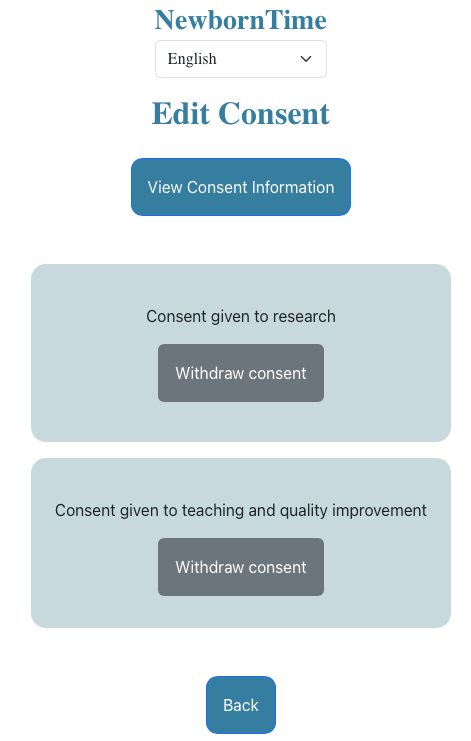 NewbornTime

English

Edit Consent

View Consent Information

Consent given to research

Withdraw consent

Consent given to teaching and quality improvement

Withdraw consent

Back